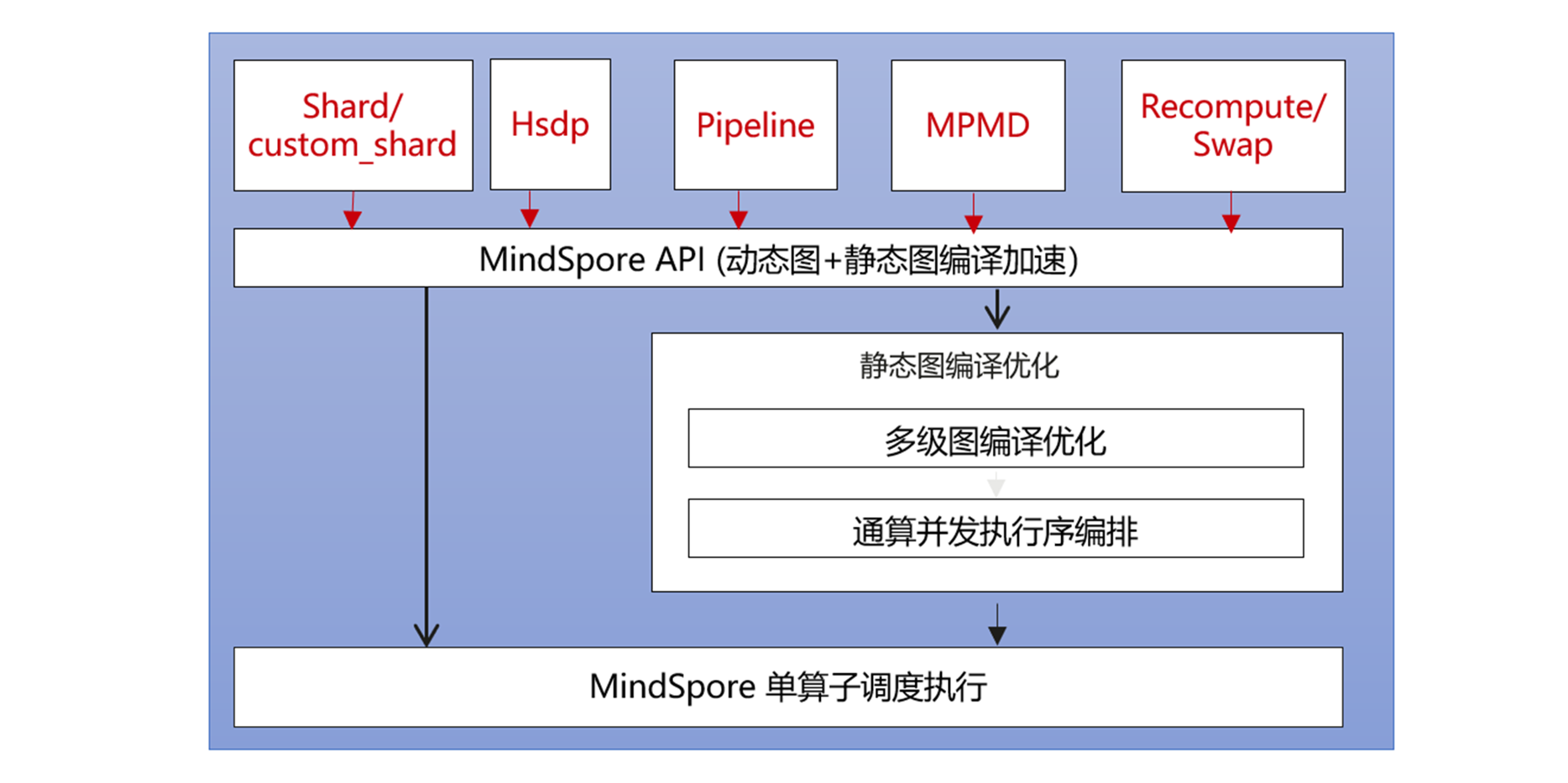 Shard/ custom_shard

Hsdp

Pipeline

MPMD

Recompute/ Swap

MindSpore API (动态图+静态图编译加速)

静态图编译优化

多级图编译优化

通算并发执行序编排

MindSpore 单算子调度执行